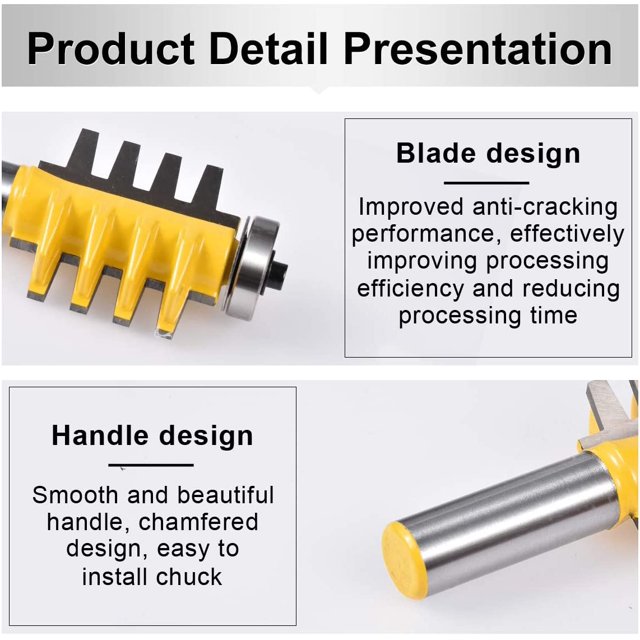 Product Detail Presentation

Blade design

Improved anti-cracking performance, effectively improving processing efficiency and reducing processing time

Handle design

Smooth and beautiful handle, chamfered design, easy to install chuck